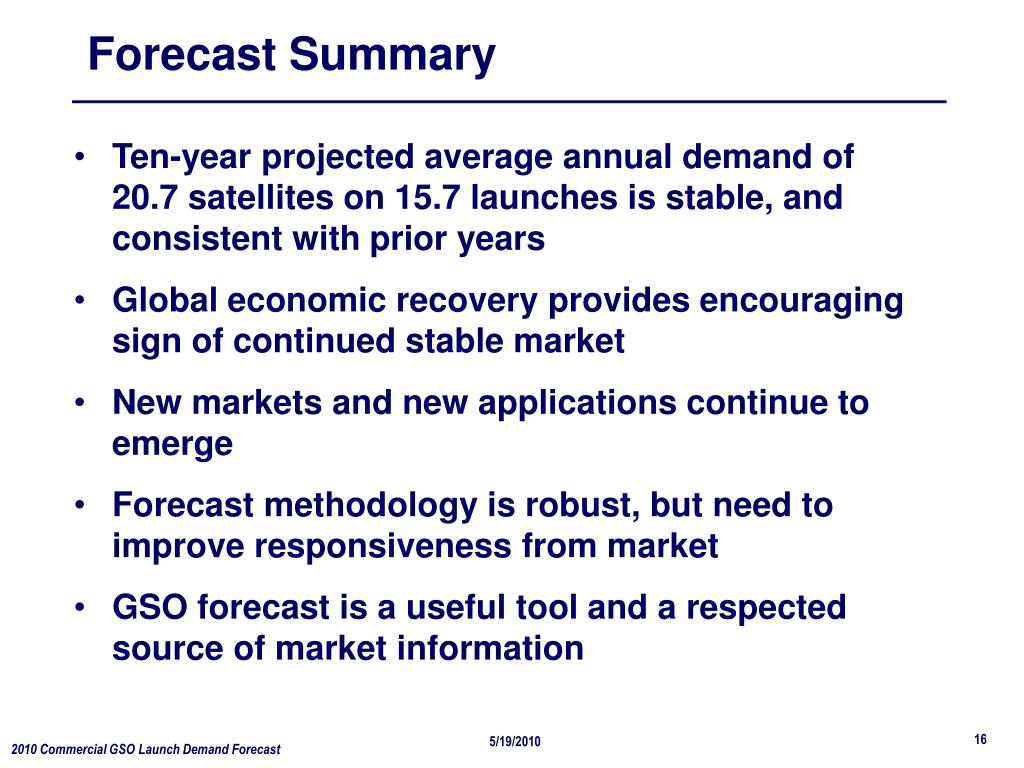 Forecast Summary

• Ten-year projected average annual demand of 20.7 satellites on 15.7 launches is stable, and consistent with prior years

• Global economic recovery provides encouraging sign of continued stable market

• New markets and new applications continue to emerge

• Forecast methodology is robust, but need to improve responsiveness from market

• GSO forecast is a useful tool and a respected source of market information

2010 Commercial GSO Launch Demand Forecast

5/19/2010

16